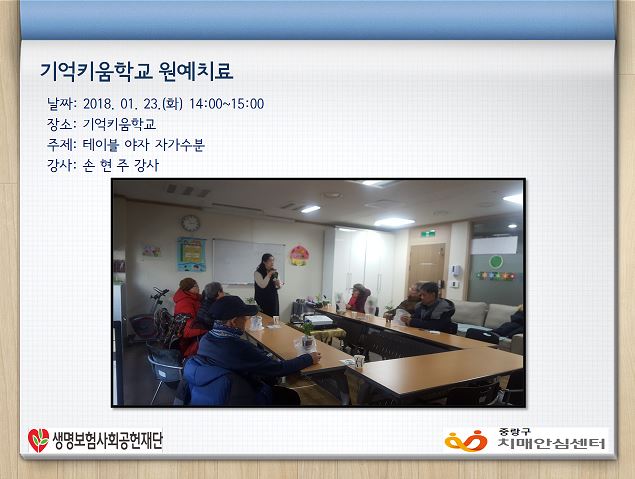 기억키움학교 원예치료

날짜: 2018. 01. 23.(화) 14:00~15:00
장소: 기억키움학교
주제: 테이블 야자 자가수분
강사: 손 현 주 강사

생명보험사회공헌재단

중랑구
치매안심센터